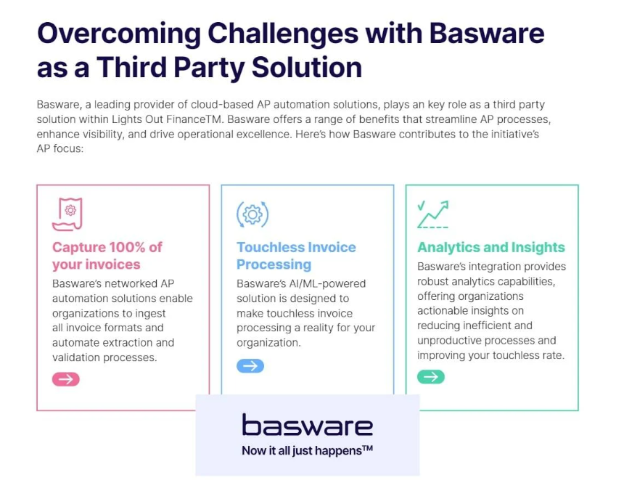 Overcoming Challenges with Basware as a Third Party Solution

Basware, a leading provider of cloud-based AP automation solutions, plays an key role as a third party solution within Lights Out FinanceTM. Basware offers a range of benefits that streamline AP processes, enhance visibility, and drive operational excellence. Here's how Basware contributes to the initiative's AP focus:

Capture 100% of your invoices

Basware's networked AP automation solutions enable organizations to ingest all invoice formats and automate extraction and validation processes.

Touchless Invoice Processing

Basware's AI/ML-powered solution is designed to make touchless invoice processing a reality for your organization.

Analytics and Insights

Basware's integration provides robust analytics capabilities, offering organizations actionable insights on reducing inefficient and unproductive processes and improving your touchless rate.

basware

Now it all just happens™